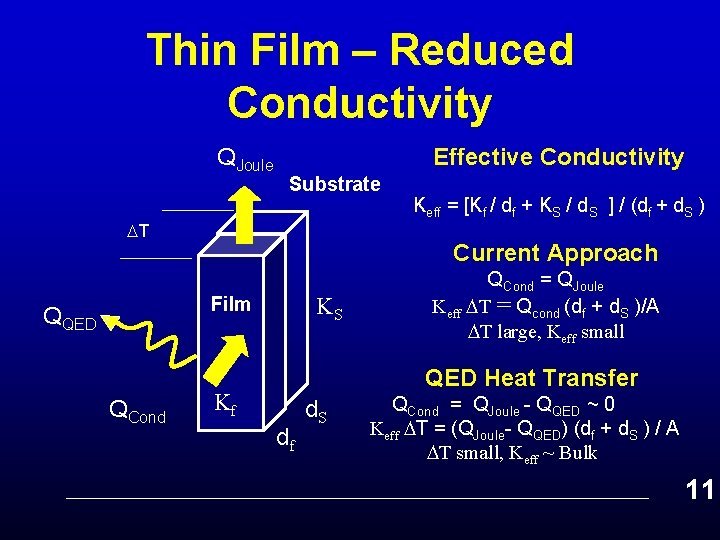 Thin Film – Reduced Conductivity

$Q_{Joule}$

Substrate

$\Delta T$

Film

$K_S$

$Q_{QED}$

$Q_{Cond}$

$K_f$

$d_S$

$d_f$

Effective Conductivity

$K_{eff} = [K_f / d_f + K_S / d_S ] / (d_f + d_S )$

Current Approach

$Q_{Cond} = Q_{Joule}$

$K_{eff} \Delta T = Q_{cond} (d_f + d_S )/A$

$\Delta T$ large, $K_{eff}$ small

QED Heat Transfer

$Q_{Cond} = Q_{Joule} - Q_{QED} \sim 0$

$K_{eff} \Delta T = (Q_{Joule} - Q_{QED}) (d_f + d_S ) / A$

$\Delta T$ small, $K_{eff} \sim$ Bulk

11